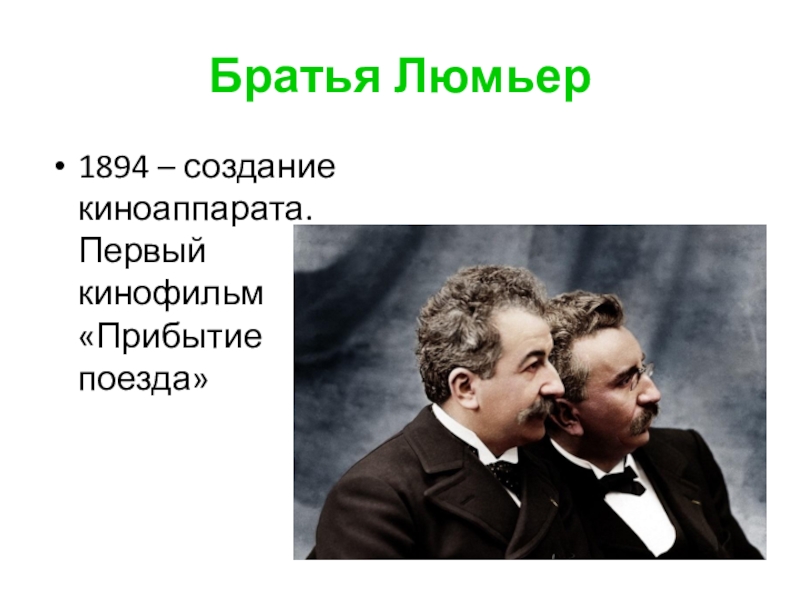 Братья Люмьер

• 1894 – создание киноаппарата. Первый кинофильм «Прибытие поезда»